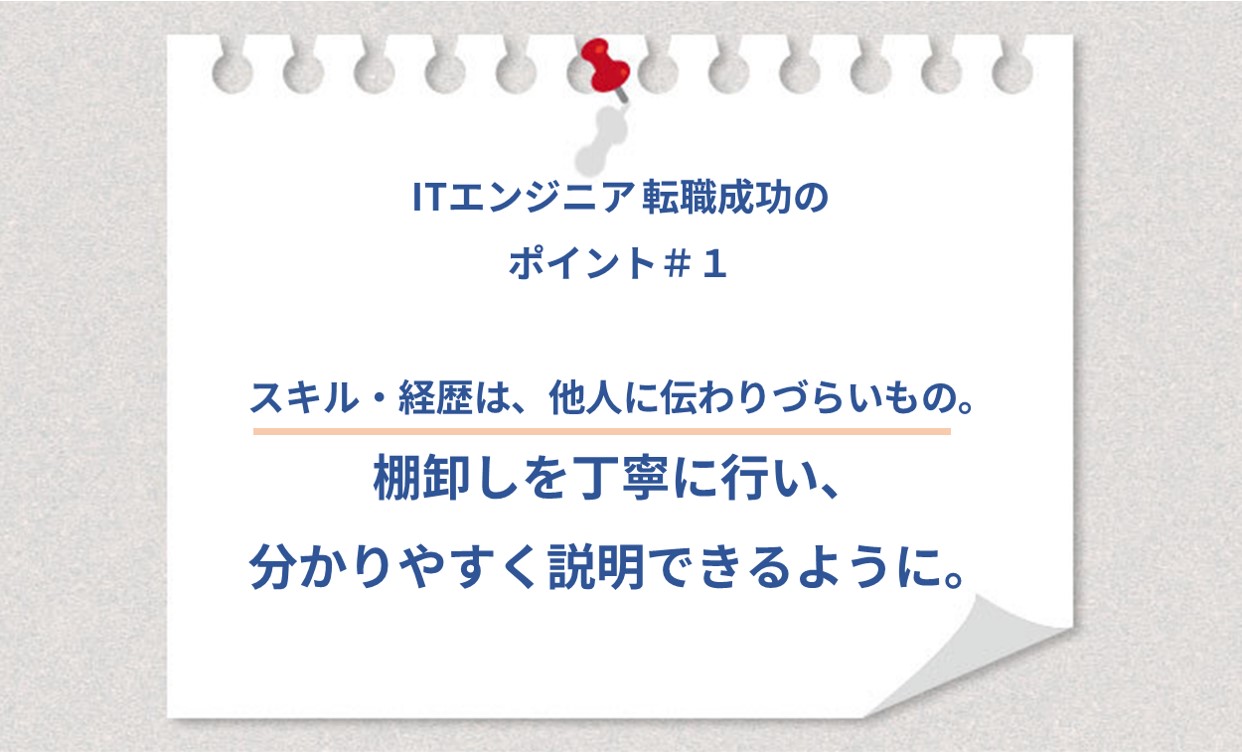 ITエンジニア 転職成功の
ポイント＃１

スキル・経歴は、他人に伝わりづらいもの。
棚卸しを丁寧に行い、
分かりやすく説明できるように。